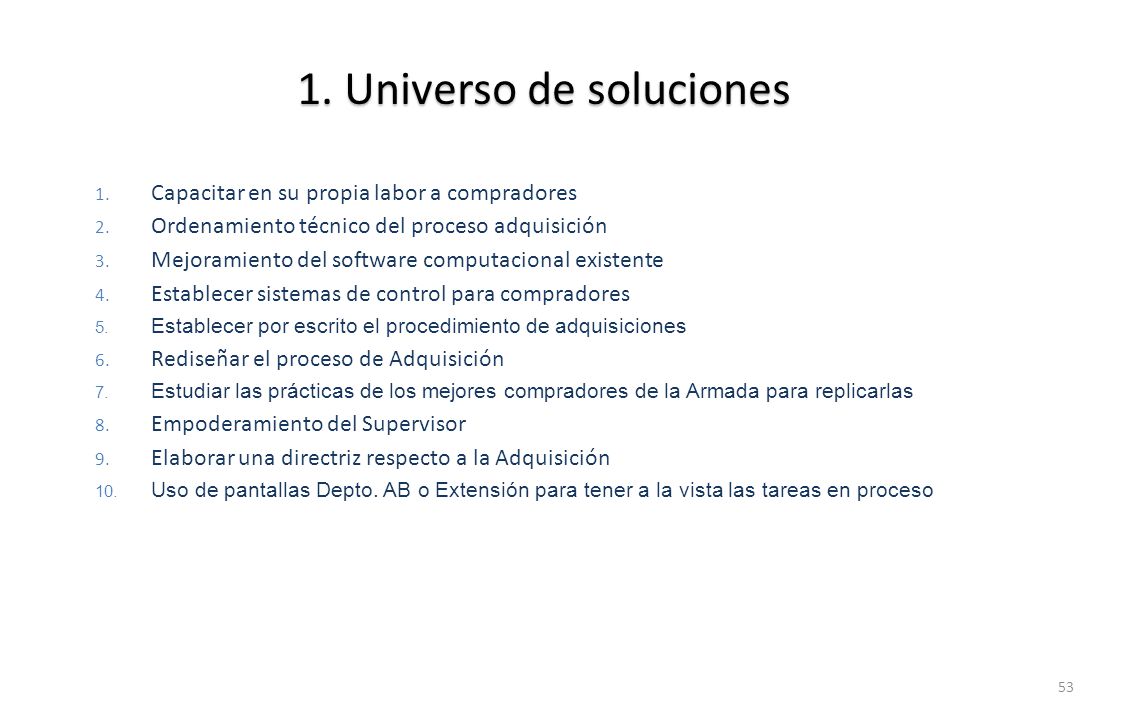 1. Universo de soluciones

1. Capacitar en su propia labor a compradores
2. Ordenamiento técnico del proceso adquisición
3. Mejoramiento del software computacional existente
4. Establecer sistemas de control para compradores
5. Establecer por escrito el procedimiento de adquisiciones
6. Rediseñar el proceso de Adquisición
7. Estudiar las prácticas de los mejores compradores de la Armada para replicarlas
8. Empoderamiento del Supervisor
9. Elaborar una directriz respecto a la Adquisición
10. Uso de pantallas Depto. AB o Extensión para tener a la vista las tareas en proceso

53